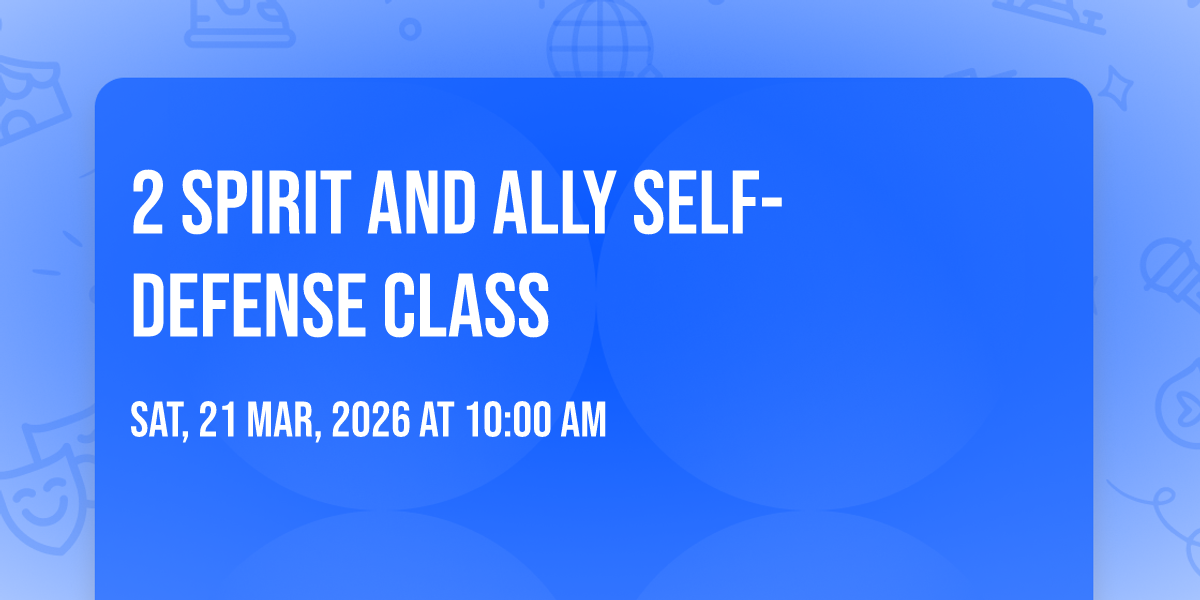 2 SPIRIT AND ALLY SELF-DEFENSE CLASS

SAT, 21 MAR, 2026 AT 10:00 AM